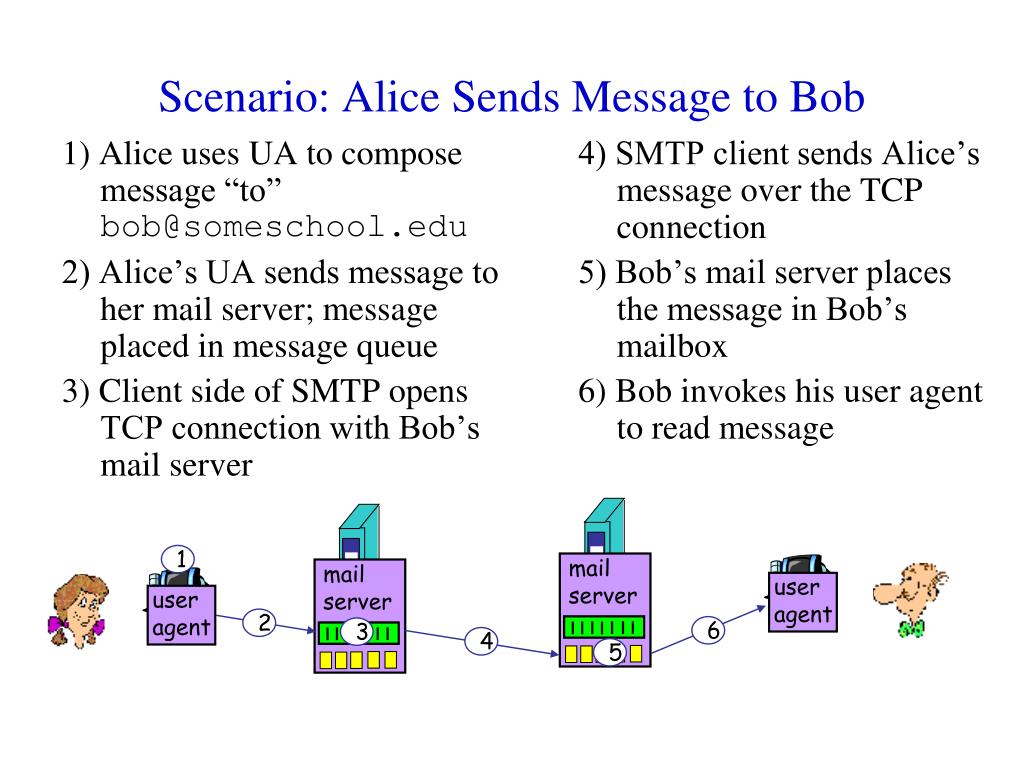 Scenario: Alice Sends Message to Bob

1) Alice uses UA to compose message “to” bob@someschool.edu

2) Alice’s UA sends message to her mail server; message placed in message queue

3) Client side of SMTP opens TCP connection with Bob’s mail server

4) SMTP client sends Alice’s message over the TCP connection

5) Bob’s mail server places the message in Bob’s mailbox

6) Bob invokes his user agent to read message

1
user agent
2
mail server
3
4
mail server
5
6
user agent